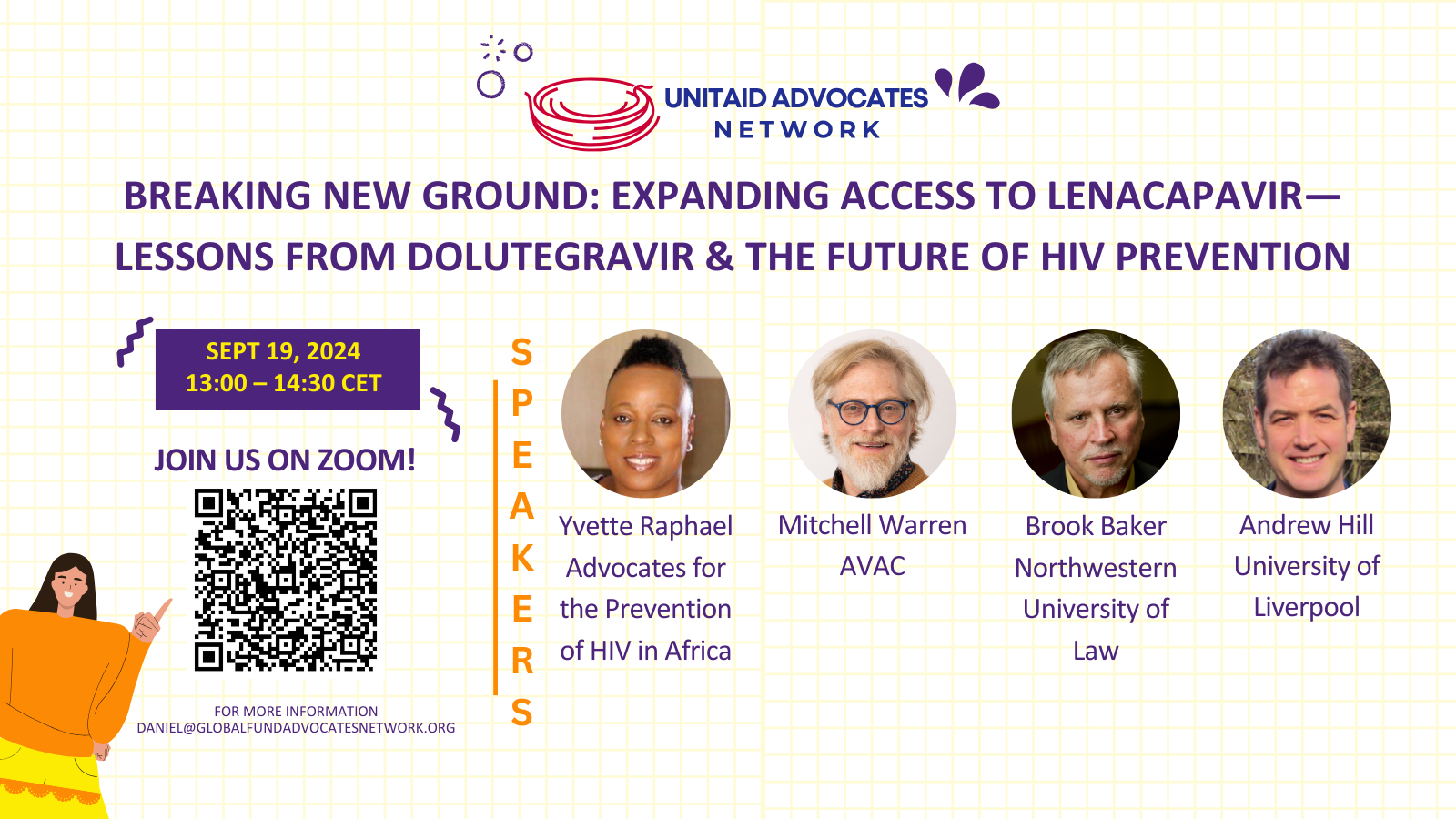 UNITAID ADVOCATES NETWORK

BREAKING NEW GROUND: EXPANDING ACCESS TO LENACAPAVIR— LESSONS FROM DOLUTEGRAVIR & THE FUTURE OF HIV PREVENTION

SEPT 19, 2024
13:00 – 14:30 CET

JOIN US ON ZOOM!

FOR MORE INFORMATION
DANIEL@GLOBALFUNDADVOCATESNETWORK.ORG

SPEAKERS

Yvette Raphael
Advocates for the Prevention of HIV in Africa

Mitchell Warren
AVAC

Brook Baker
Northwestern University of Law

Andrew Hill
University of Liverpool